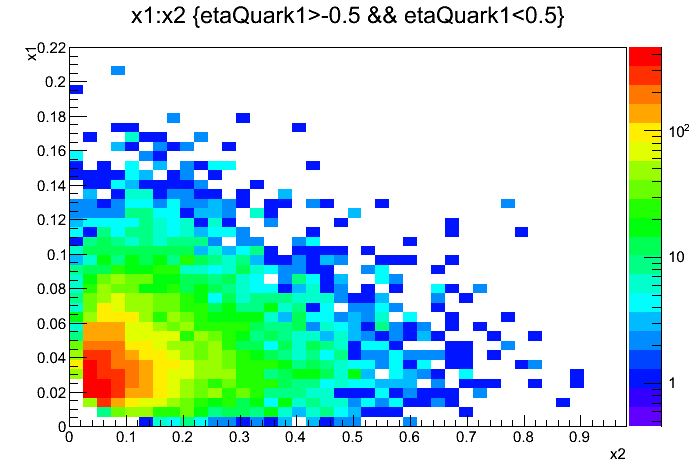 x1:x2 {etaQuark1>-0.5 && etaQuark1<0.5}

x1

0.22
0.2
0.18
0.16
0.14
0.12
0.1
0.08
0.06
0.04
0.02
0

0 0.1 0.2 0.3 0.4 0.5 0.6 0.7 0.8 0.9

x2

$10^2$
10
1